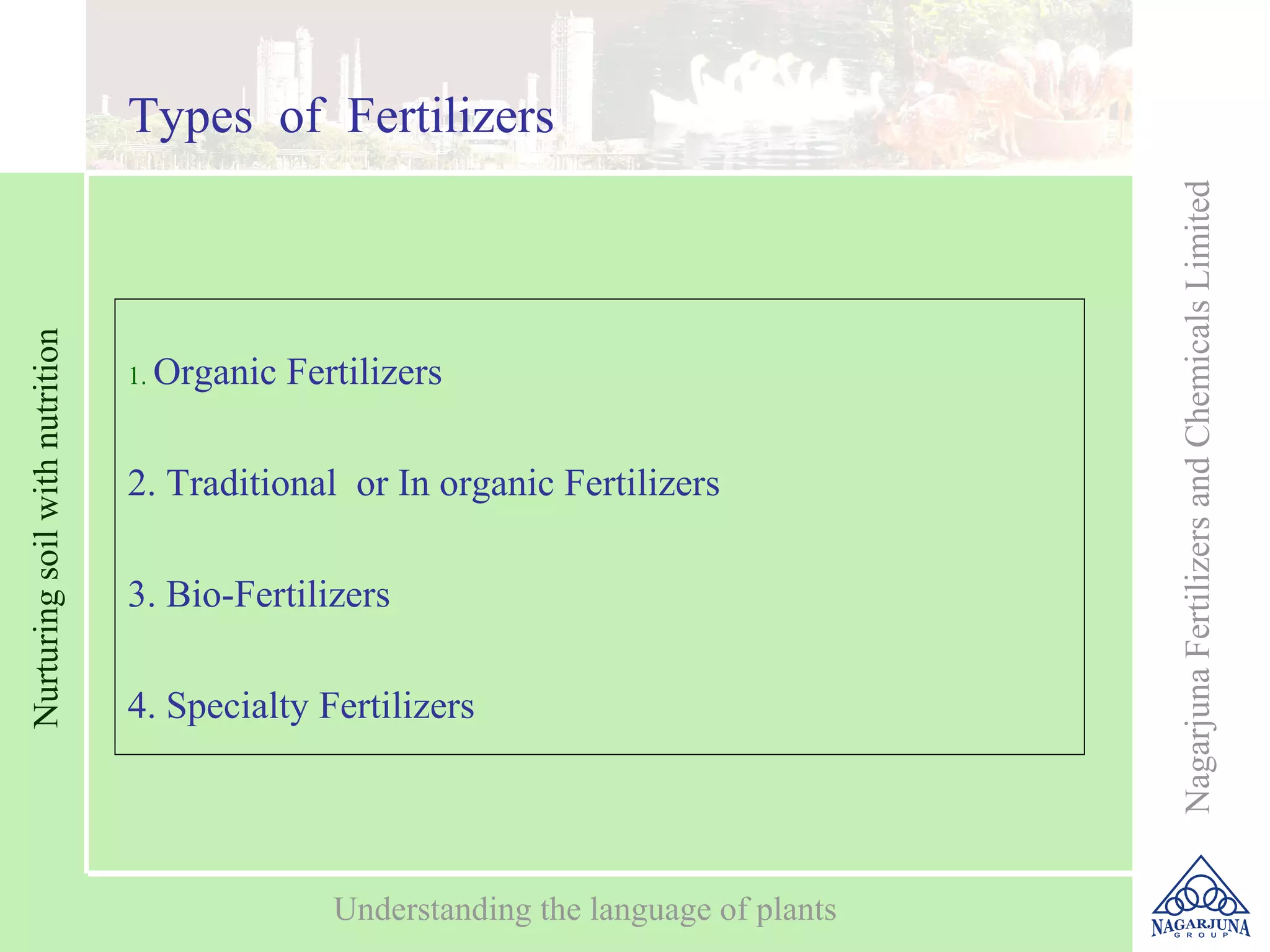 Types of Fertilizers

Nurturing soil with nutrition

1. Organic Fertilizers

2. Traditional or In organic Fertilizers

3. Bio-Fertilizers

4. Specialty Fertilizers

Nagarjuna Fertilizers and Chemicals Limited

Understanding the language of plants

NAGARJUNA
GROUP